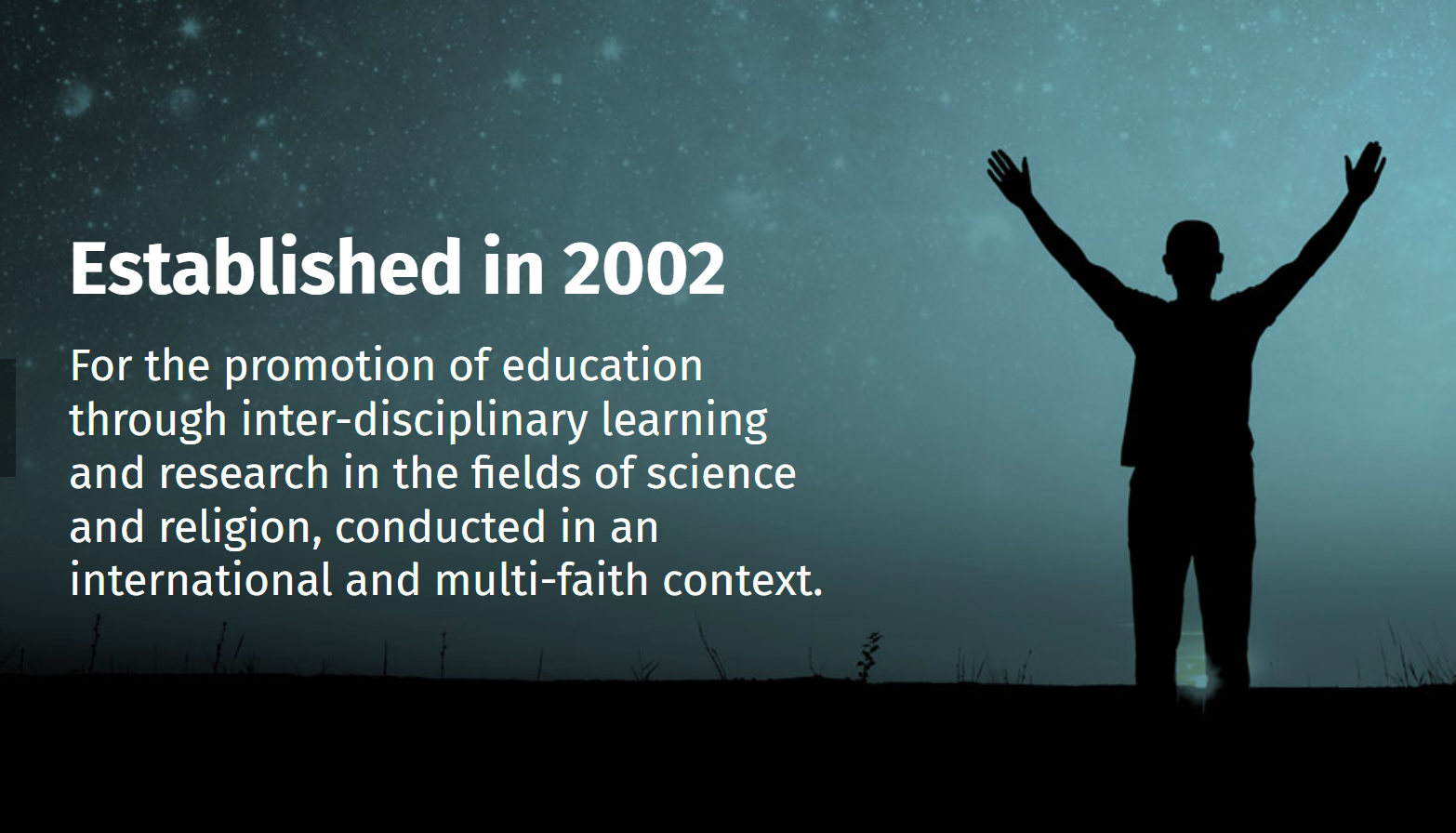 Established in 2002

For the promotion of education through inter-disciplinary learning and research in the fields of science and religion, conducted in an international and multi-faith context.